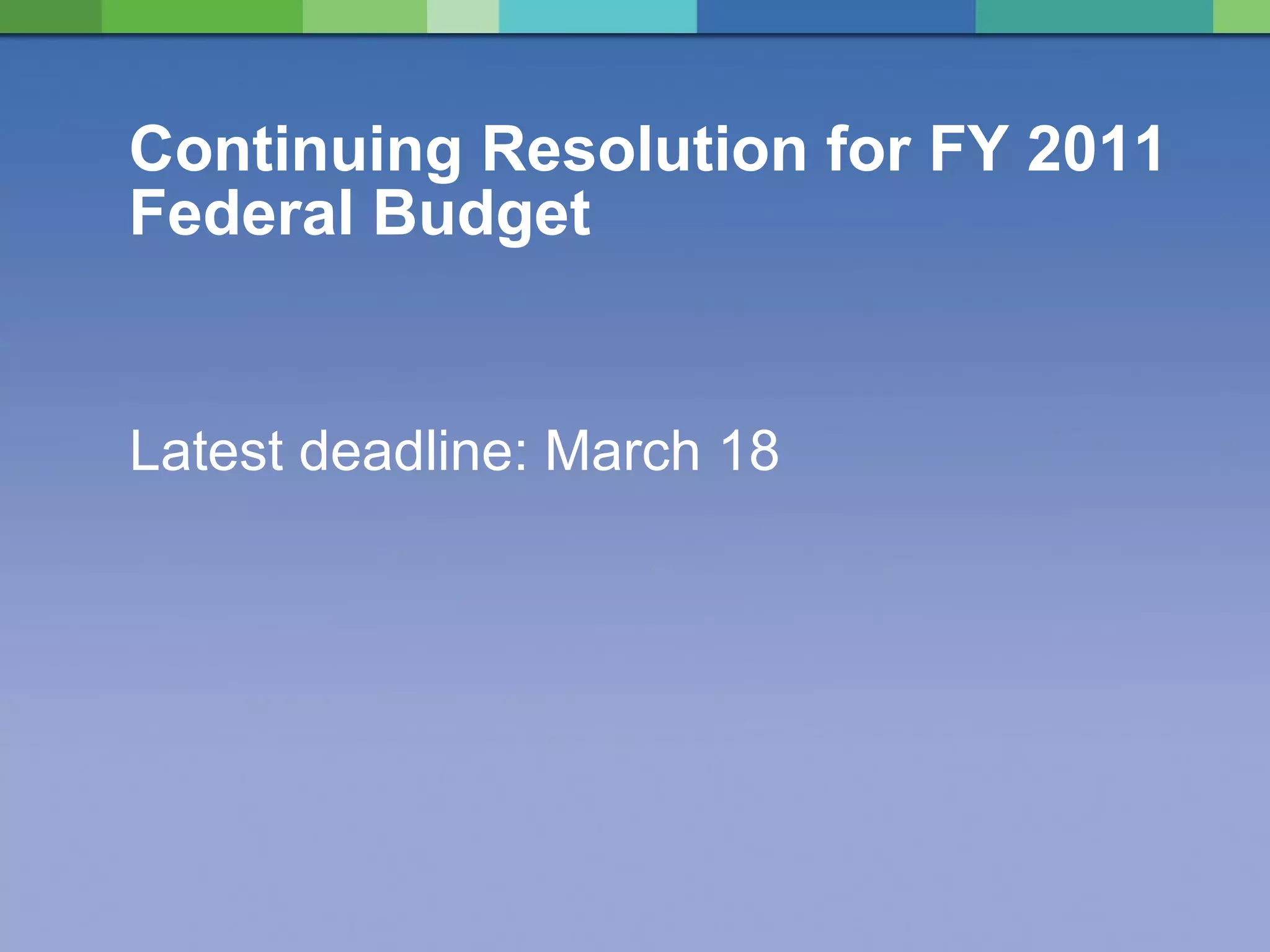 Continuing Resolution for FY 2011 Federal Budget

Latest deadline: March 18